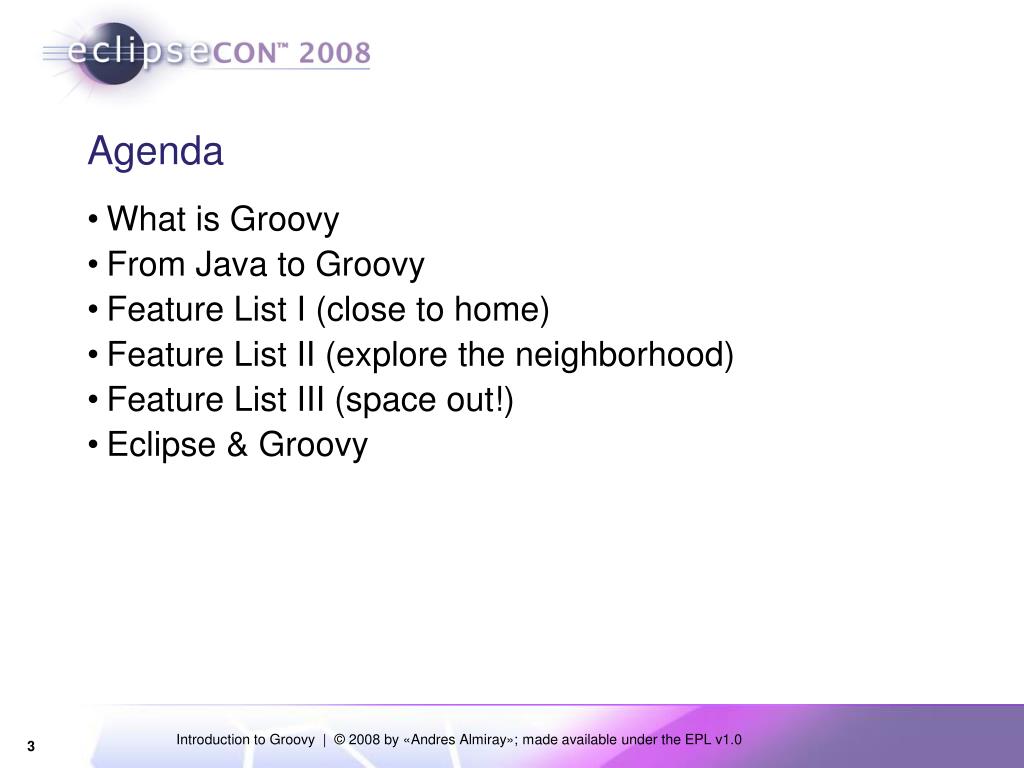 eclipseCON™ 2008

Agenda

• What is Groovy
• From Java to Groovy
• Feature List I (close to home)
• Feature List II (explore the neighborhood)
• Feature List III (space out!)
• Eclipse & Groovy

3

Introduction to Groovy | © 2008 by «Andres Almiray»; made available under the EPL v1.0